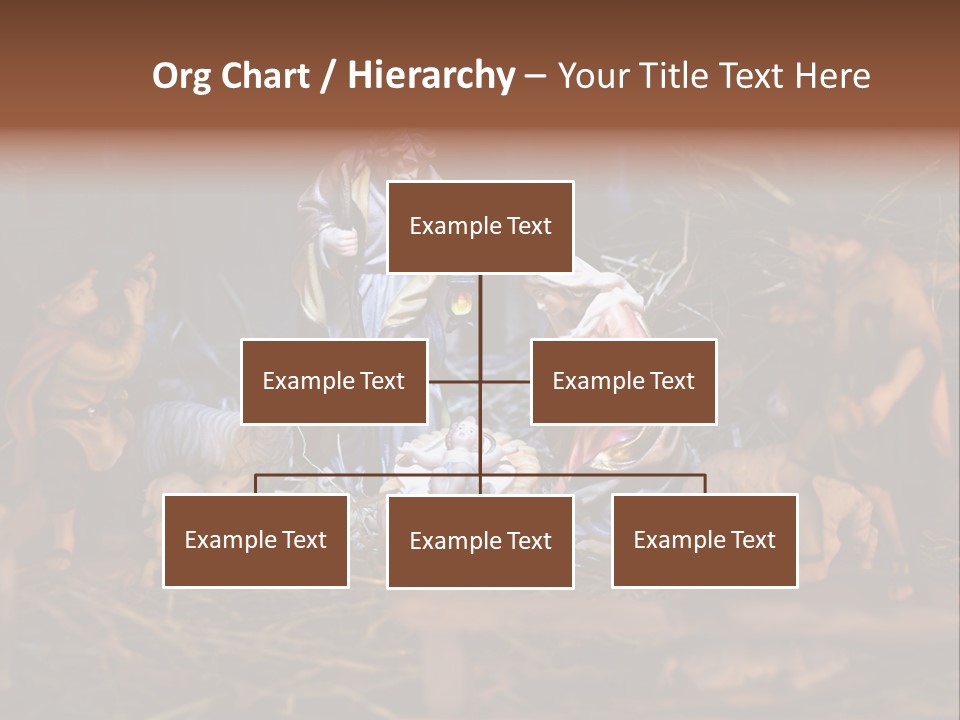 Org Chart / Hierarchy – Your Title Text Here

Example Text

Example Text

Example Text

Example Text

Example Text

Example Text